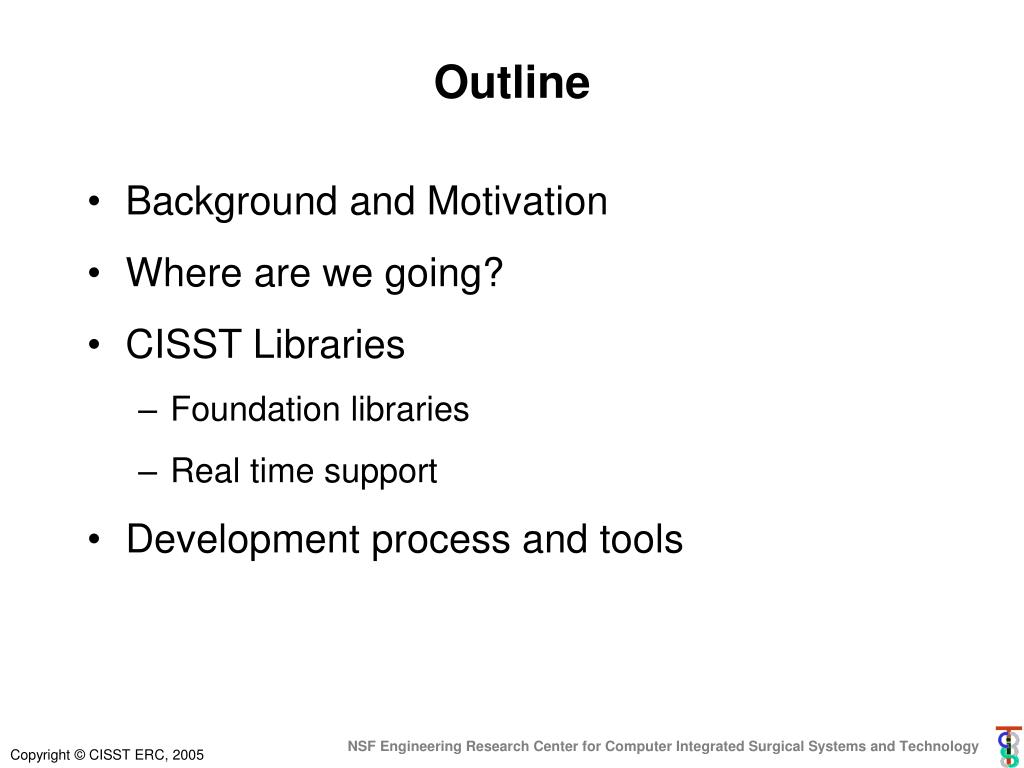 Outline

• Background and Motivation
• Where are we going?
• CISST Libraries
– Foundation libraries
– Real time support
• Development process and tools

Copyright © CISST ERC, 2005

NSF Engineering Research Center for Computer Integrated Surgical Systems and Technology